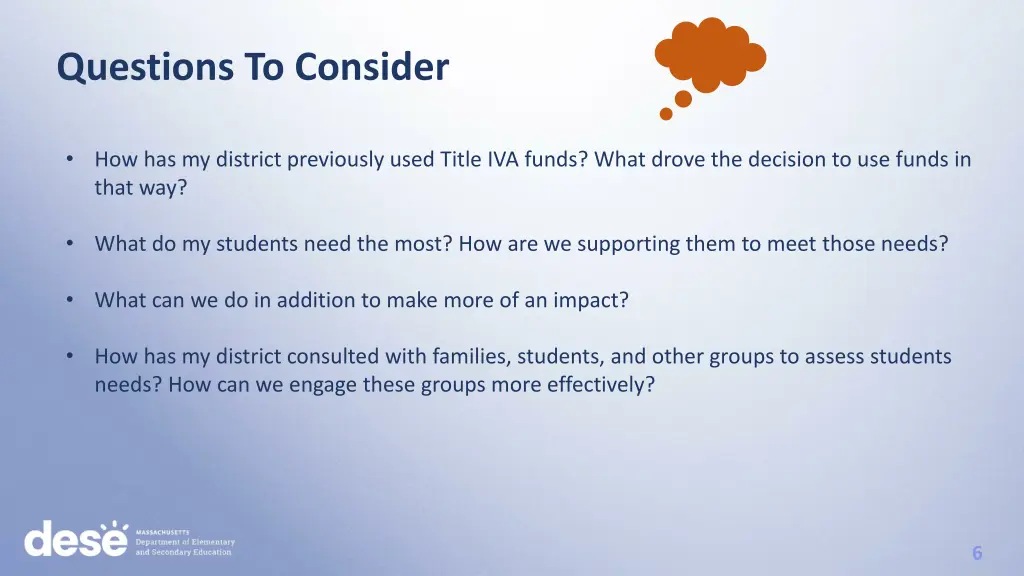 Questions To Consider

• How has my district previously used Title IVA funds? What drove the decision to use funds in that way?

• What do my students need the most? How are we supporting them to meet those needs?

• What can we do in addition to make more of an impact?

• How has my district consulted with families, students, and other groups to assess students needs? How can we engage these groups more effectively?

dese MASSACHUSETTS Department of Elementary and Secondary Education

6